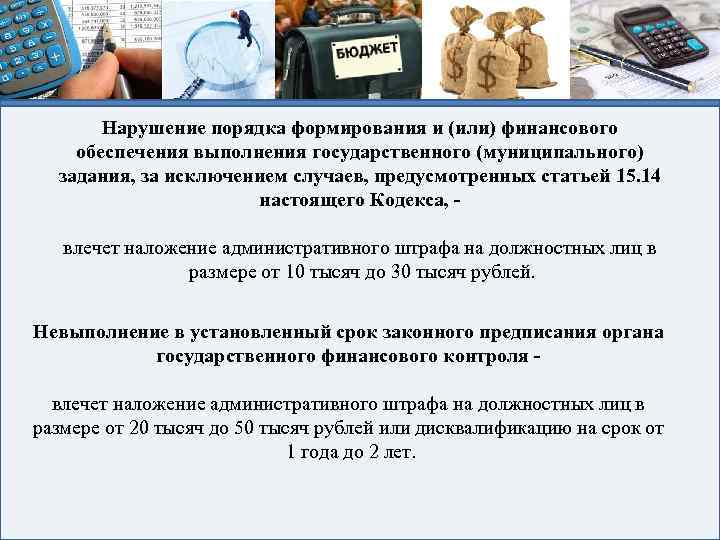 БЮДЖЕТ

Нарушение порядка формирования и (или) финансового обеспечения выполнения государственного (муниципального) задания, за исключением случаев, предусмотренных статьей 15.14 настоящего Кодекса, -

влечет наложение административного штрафа на должностных лиц в размере от 10 тысяч до 30 тысяч рублей.

Невыполнение в установленный срок законного предписания органа государственного финансового контроля -

влечет наложение административного штрафа на должностных лиц в размере от 20 тысяч до 50 тысяч рублей или дисквалификацию на срок от 1 года до 2 лет.